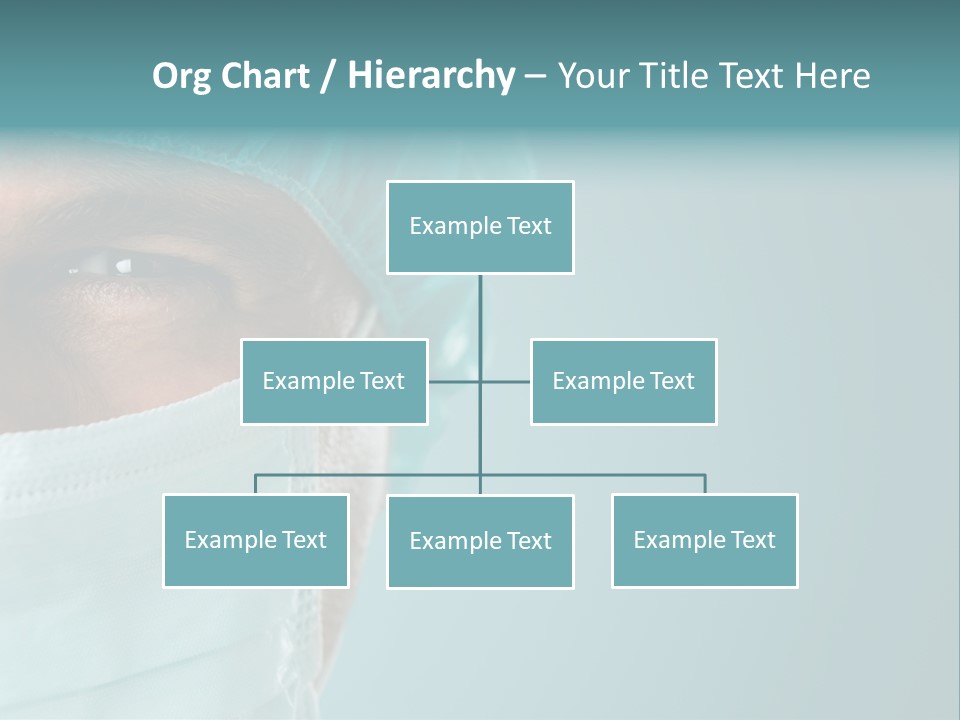 Org Chart / Hierarchy – Your Title Text Here

Example Text

Example Text

Example Text

Example Text

Example Text

Example Text